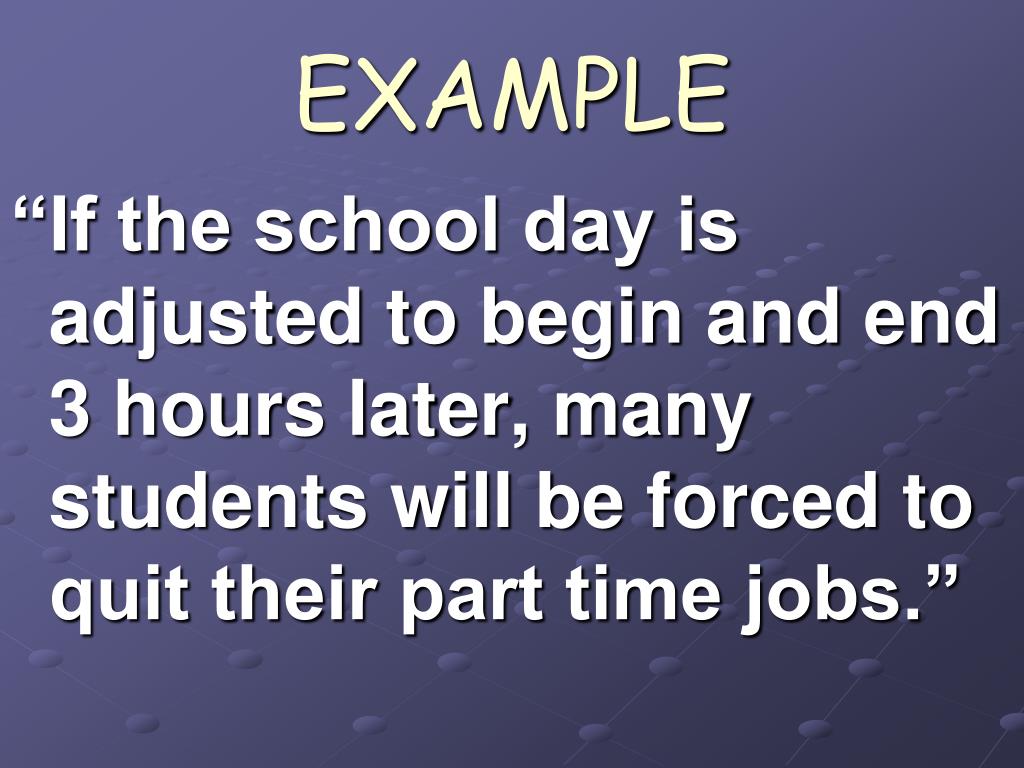 EXAMPLE

“If the school day is adjusted to begin and end 3 hours later, many students will be forced to quit their part time jobs.”